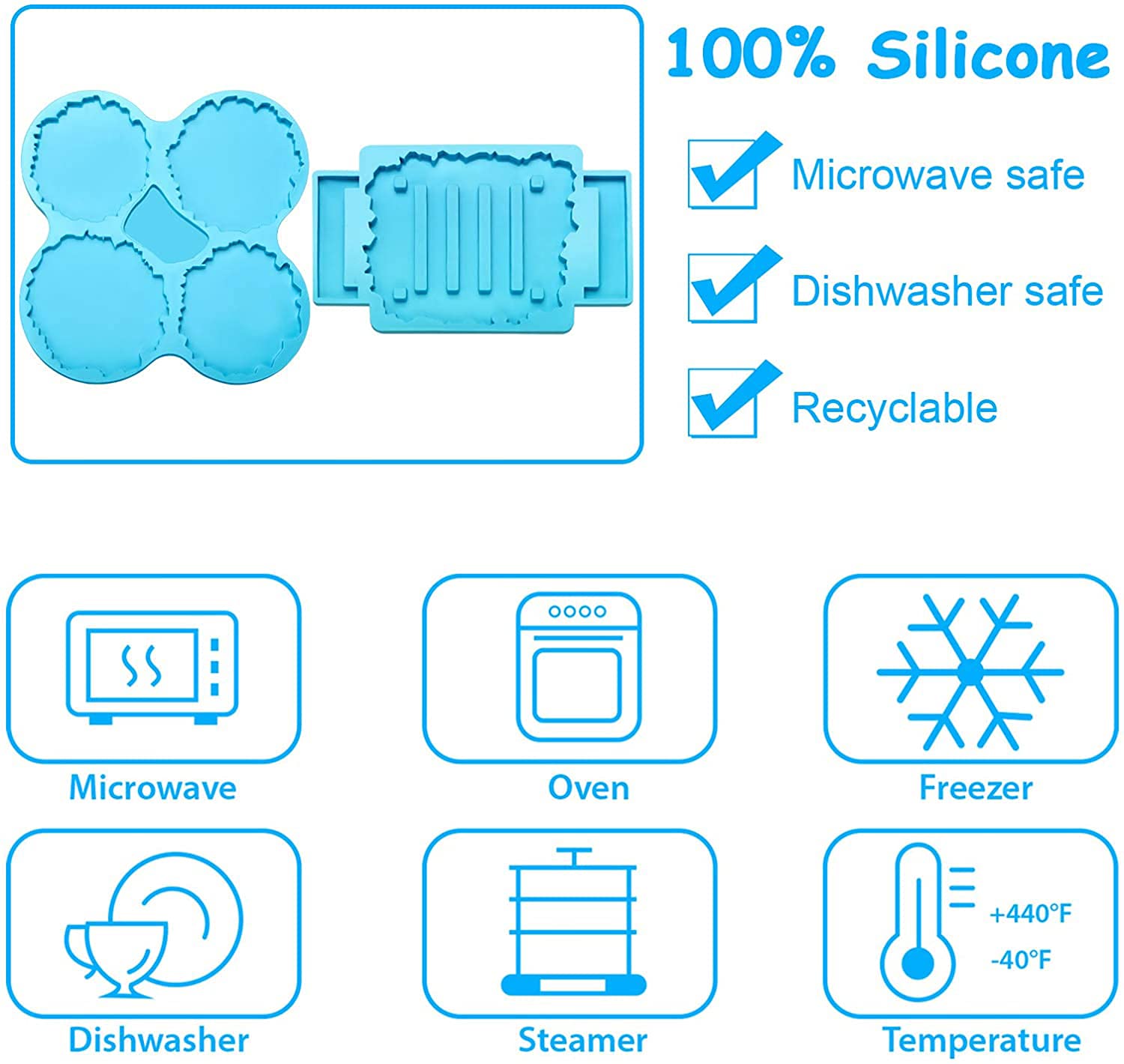 100% Silicone

Microwave safe

Dishwasher safe

Recyclable

Microwave

Oven

Freezer

Dishwasher

Steamer

+440°F
-40°F

Temperature